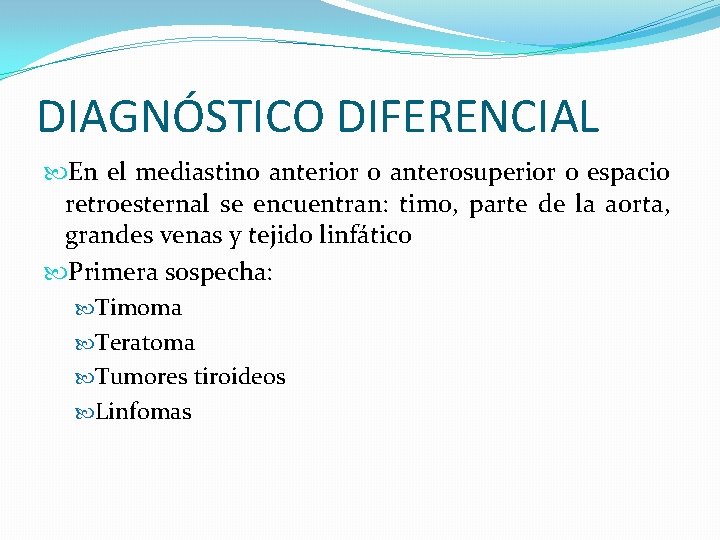 DIAGNÓSTICO DIFERENCIAL

En el mediastino anterior o anterosuperior o espacio retroesternal se encuentran: timo, parte de la aorta, grandes venas y tejido linfático

Primera sospecha:

Timoma

Teratoma

Tumores tiroideos

Linfomas